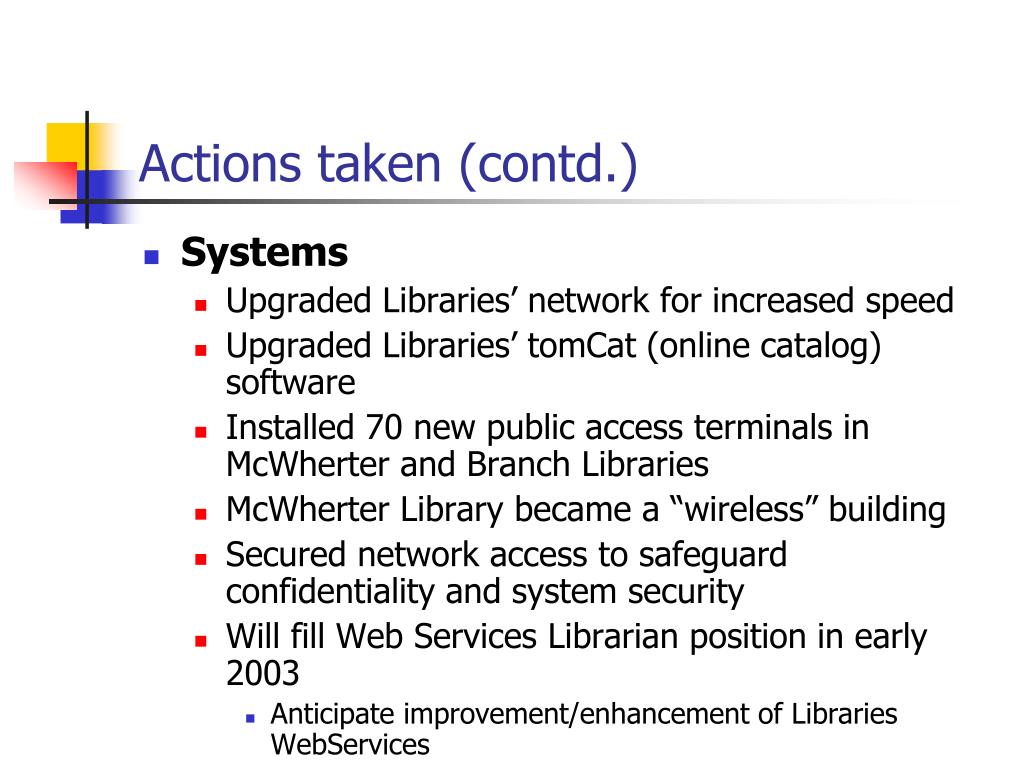 Actions taken (contd.)

Systems

Upgraded Libraries’ network for increased speed

Upgraded Libraries’ tomCat (online catalog) software

Installed 70 new public access terminals in McWherter and Branch Libraries

McWherter Library became a “wireless” building

Secured network access to safeguard confidentiality and system security

Will fill Web Services Librarian position in early 2003

Anticipate improvement/enhancement of Libraries WebServices